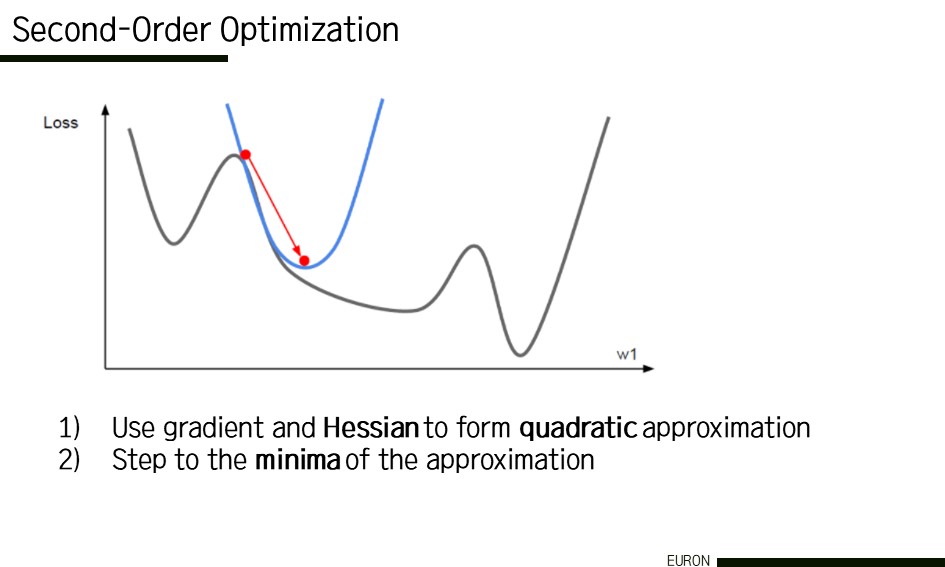 Second-Order Optimization

Loss

w1

1) Use gradient and Hessian to form quadratic approximation
2) Step to the minima of the approximation

EURON